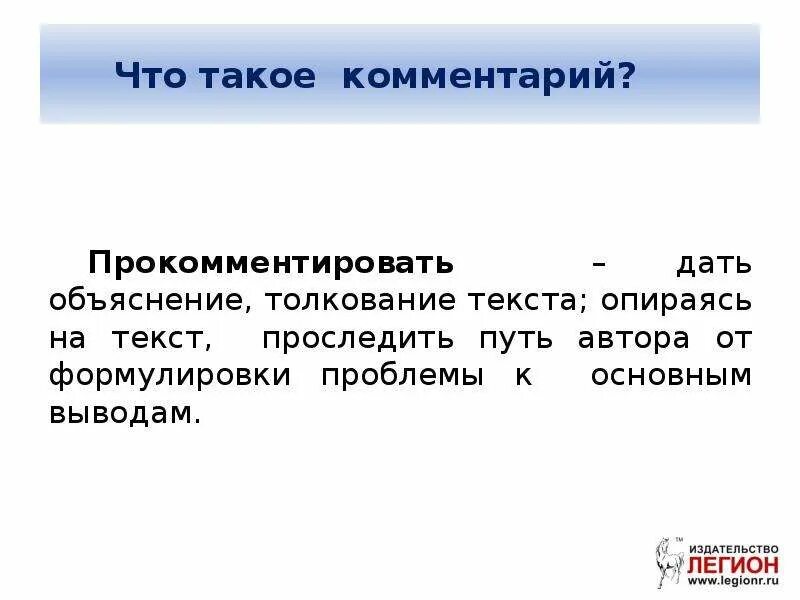 Что такое комментарий?

Прокомментировать – дать объяснение, толкование текста; опираясь на текст, проследить путь автора от формулировки проблемы к основным выводам.

TM
ИЗДАТЕЛЬСТВО
ЛЕГИОН
www.legionr.ru